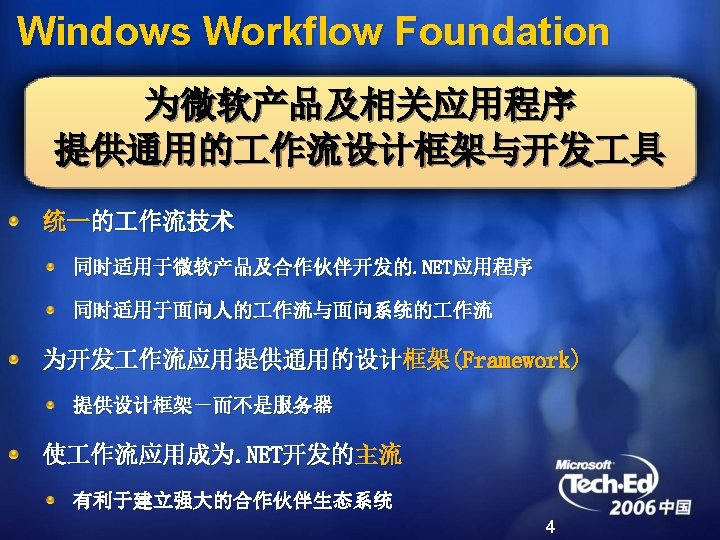 Windows Workflow Foundation

为微软产品及相关应用程序
提供通用的工作流设计框架与开发工具

统一的工作流技术

同时适用于微软产品及合作伙伴开发的.NET应用程序

同时适用于面向人的工作流与面向系统的工作流

为开发工作流应用提供通用的设计框架(Framework)

提供设计框架－而不是服务器

使工作流应用成为.NET开发的主流

有利于建立强大的合作伙伴生态系统

Microsoft Tech·Ed 2006 中国

4